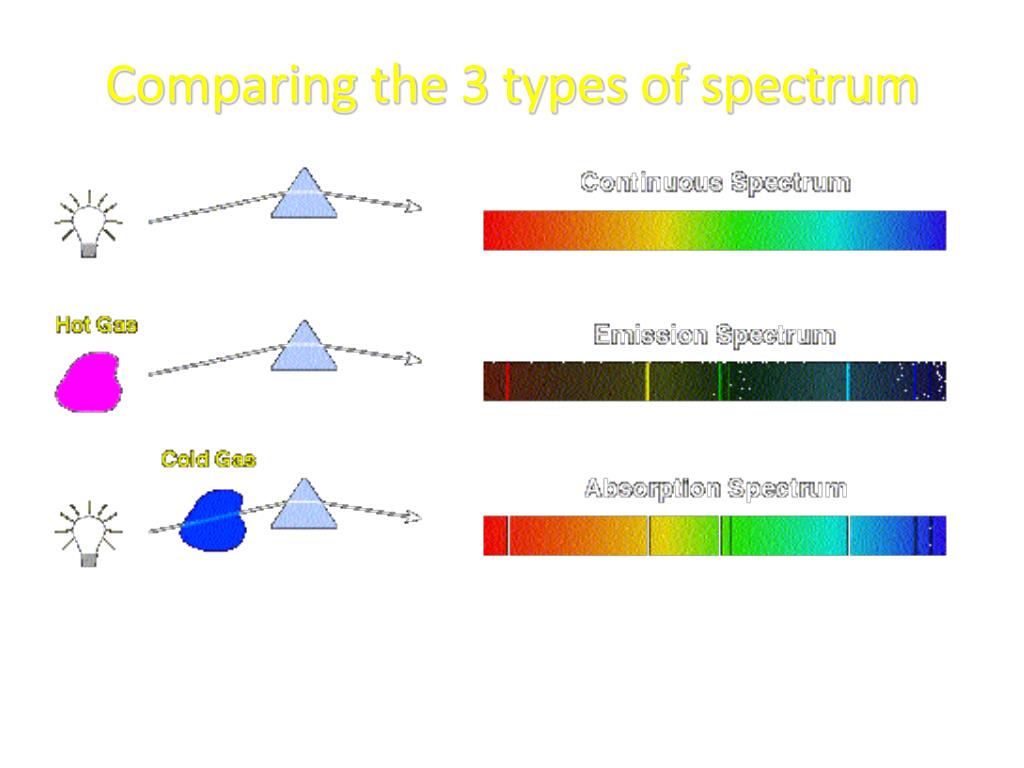 Comparing the 3 types of spectrum

Continuous Spectrum

Hot Gas

Emission Spectrum

Cold Gas

Absorption Spectrum